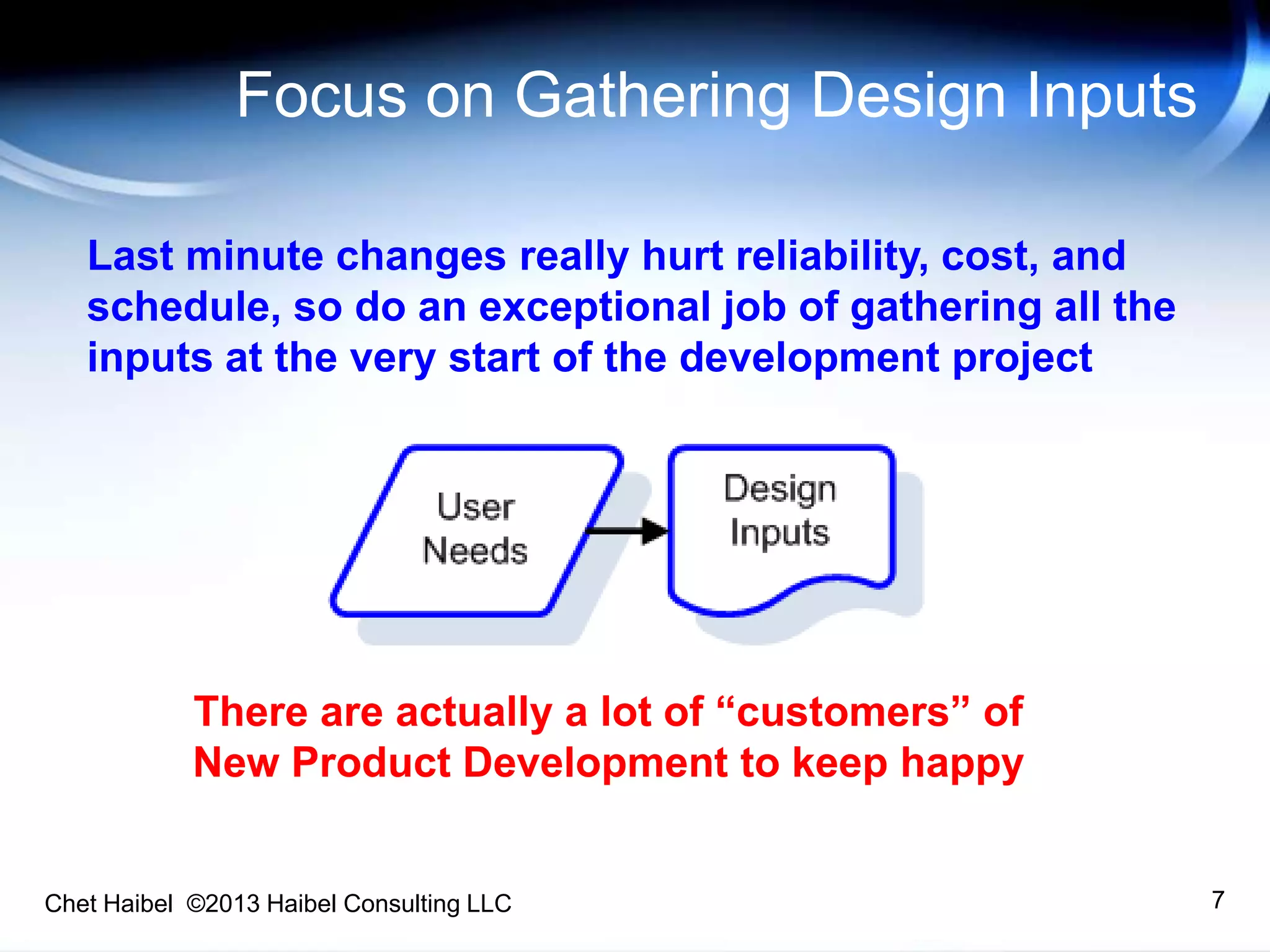 Focus on Gathering Design Inputs

Last minute changes really hurt reliability, cost, and schedule, so do an exceptional job of gathering all the inputs at the very start of the development project

User Needs

Design Inputs

There are actually a lot of “customers” of New Product Development to keep happy

Chet Haibel ©2013 Haibel Consulting LLC

7